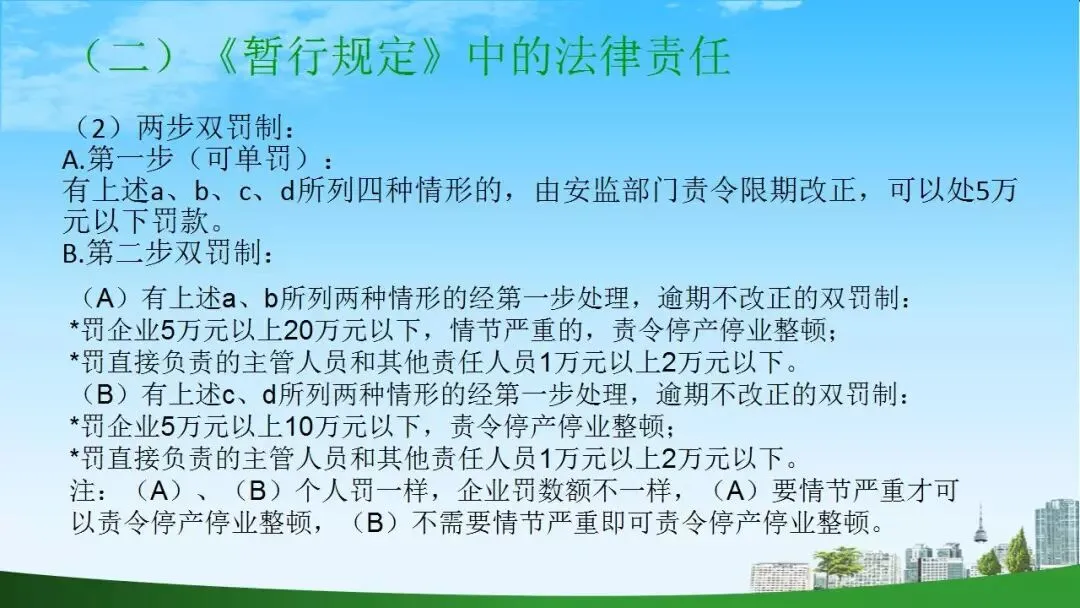 （二）《暂行规定》中的法律责任

（2）两步双罚制：
A.第一步（可单罚）：
有上述a、b、c、d所列四种情形的，由安监部门责令限期改正，可以处5万元以下罚款。
B.第二步双罚制：

（A）有上述a、b所列两种情形的经第一步处理，逾期不改正的双罚制：
*罚企业5万元以上20万元以下，情节严重的，责令停产停业整顿；
*罚直接负责的主管人员和其他责任人员1万元以上2万元以下。
（B）有上述c、d所列两种情形的经第一步处理，逾期不改正的双罚制：
*罚企业5万元以上10万元以下，责令停产停业整顿；
*罚直接负责的主管人员和其他责任人员1万元以上2万元以下。
注：（A）、（B）个人罚一样，企业罚数额不一样，（A）要情节严重才可以责令停产停业整顿，（B）不需要情节严重即可责令停产停业整顿。